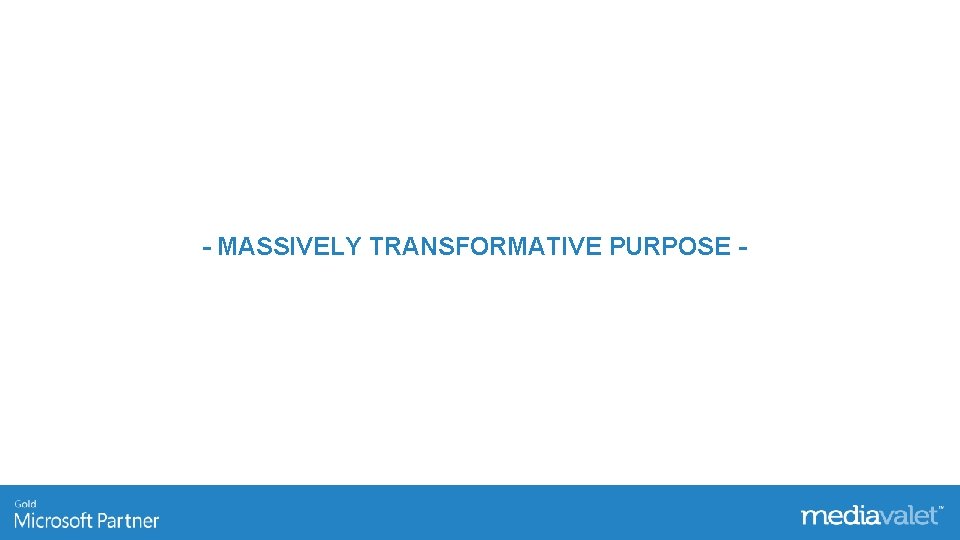 - MASSIVELY TRANSFORMATIVE PURPOSE -

Gold
Microsoft Partner

mediavalet™